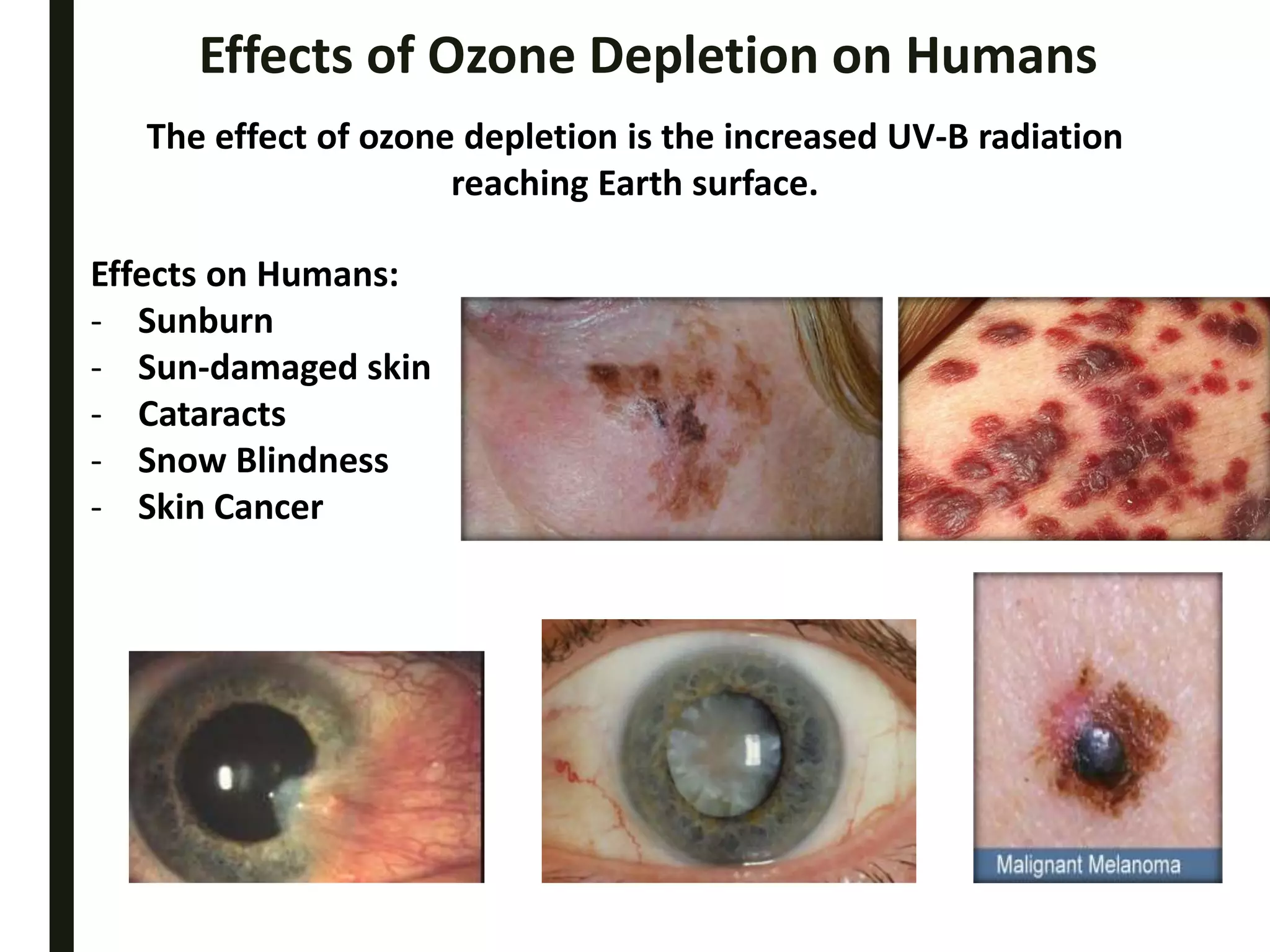 Effects of Ozone Depletion on Humans

The effect of ozone depletion is the increased UV-B radiation reaching Earth surface.

Effects on Humans:
- Sunburn
- Sun-damaged skin
- Cataracts
- Snow Blindness
- Skin Cancer

Malignant Melanoma